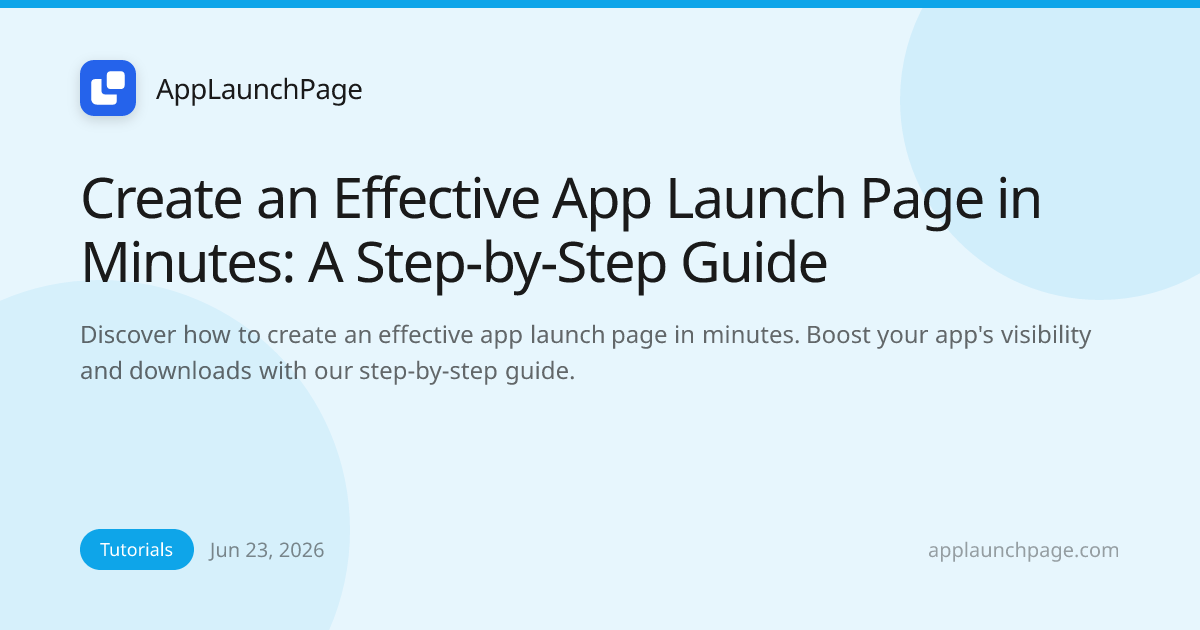 AppLaunchPage

Create an Effective App Launch Page in Minutes: A Step-by-Step Guide

Discover how to create an effective app launch page in minutes. Boost your app's visibility and downloads with our step-by-step guide.

Tutorials Jun 23, 2026

applaunchpage.com